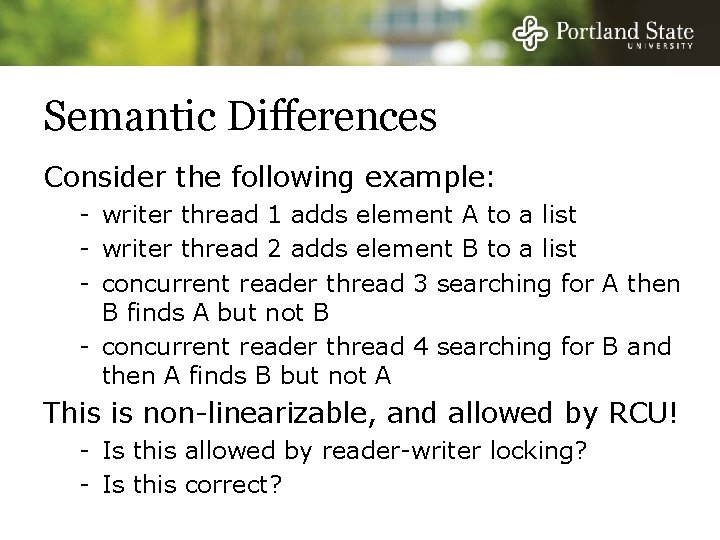 Portland State
UNIVERSITY

Semantic Differences

Consider the following example:

- writer thread 1 adds element A to a list
- writer thread 2 adds element B to a list
- concurrent reader thread 3 searching for A then B finds A but not B
- concurrent reader thread 4 searching for B and then A finds B but not A

This is non-linearizable, and allowed by RCU!

- Is this allowed by reader-writer locking?
- Is this correct?